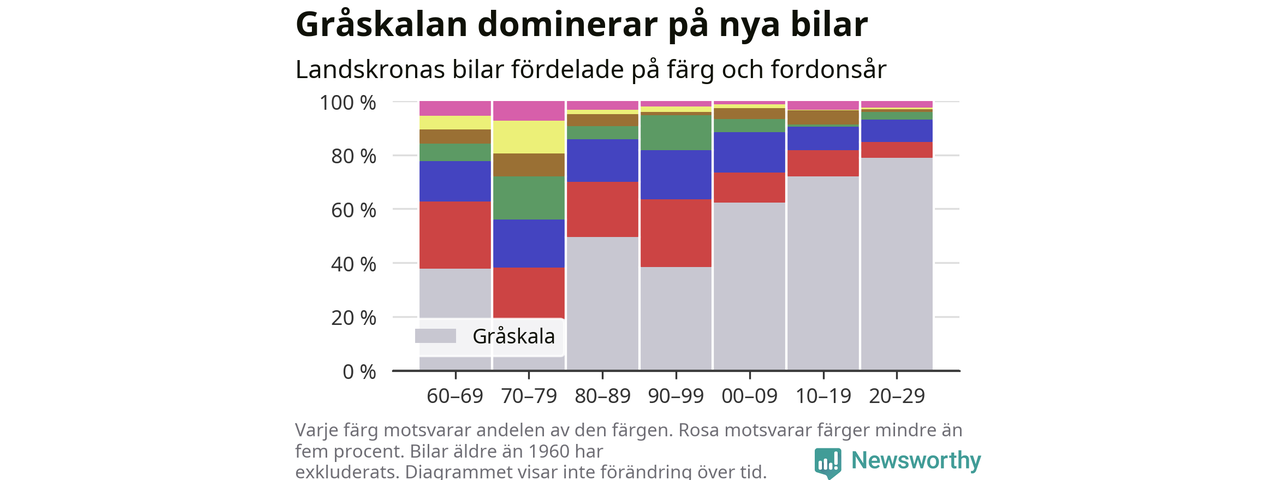 Gråskalan dominerar på nya bilar

Landskronas bilar fördelade på färg och fordonsår

100 %
80 %
60 %
40 %
20 %
0 %

Gråskala

60–69 70–79 80–89 90–99 00–09 10–19 20–29

Varje färg motsvarar andelen av den färgen. Rosa motsvarar färger mindre än fem procent. Bilar äldre än 1960 har exkluderats. Diagrammet visar inte förändring över tid.

Newsworthy